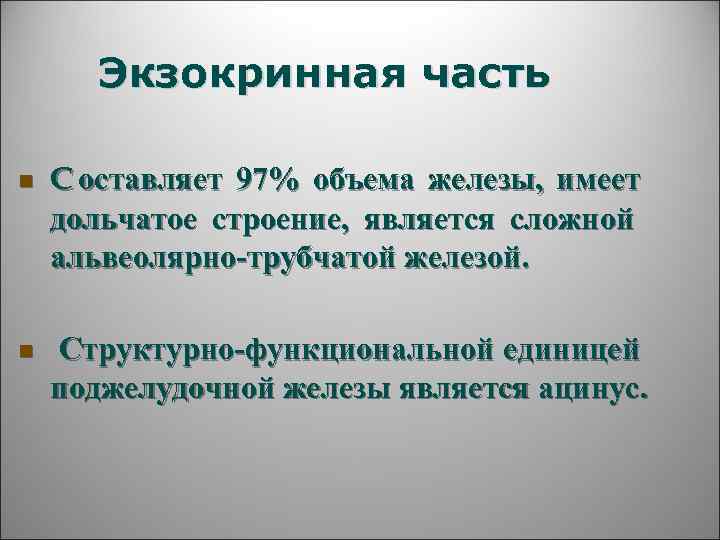 Экзокринная часть

Составляет 97% объема железы, имеет дольчатое строение, является сложной альвеолярно-трубчатой железой.

Структурно-функциональной единицей поджелудочной железы является ацинус.